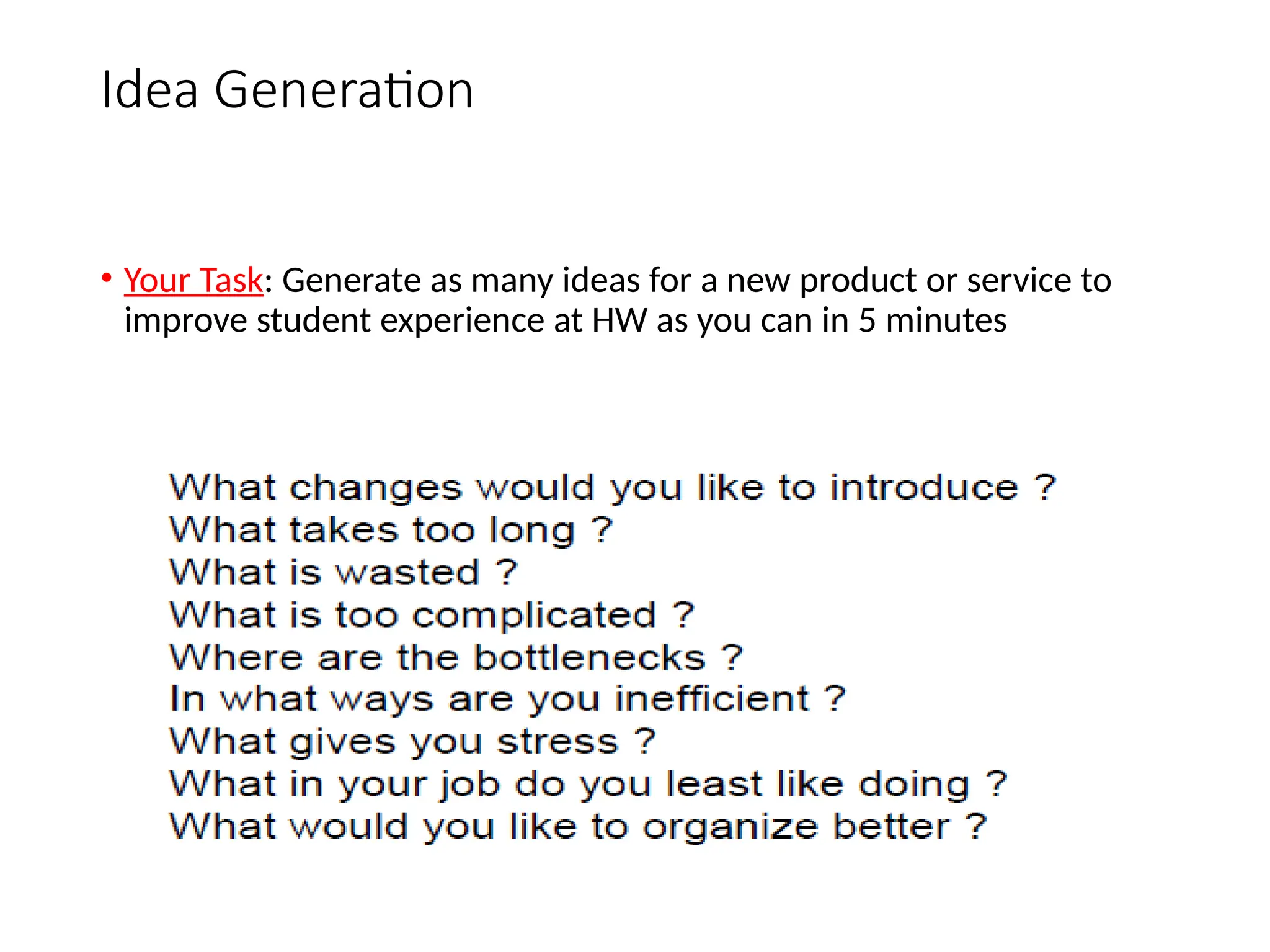 Idea Generation

• Your Task: Generate as many ideas for a new product or service to improve student experience at HW as you can in 5 minutes

What changes would you like to introduce ?
What takes too long ?
What is wasted ?
What is too complicated ?
Where are the bottlenecks ?
In what ways are you inefficient ?
What gives you stress ?
What in your job do you least like doing ?
What would you like to organize better ?